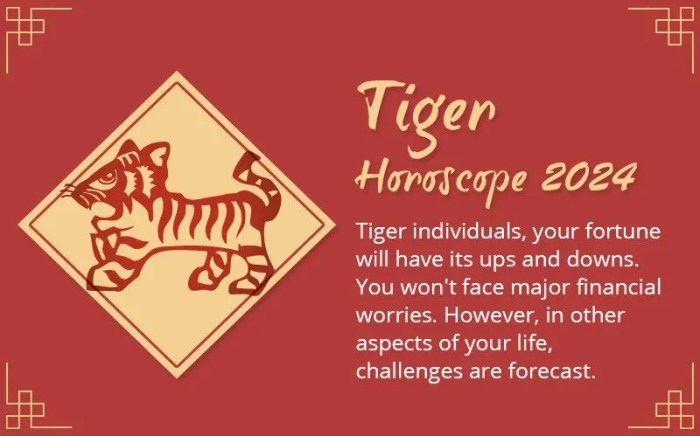 Tiger
Horoscope 2024

Tiger individuals, your fortune will have its ups and downs. You won't face major financial worries. However, in other aspects of your life, challenges are forecast.